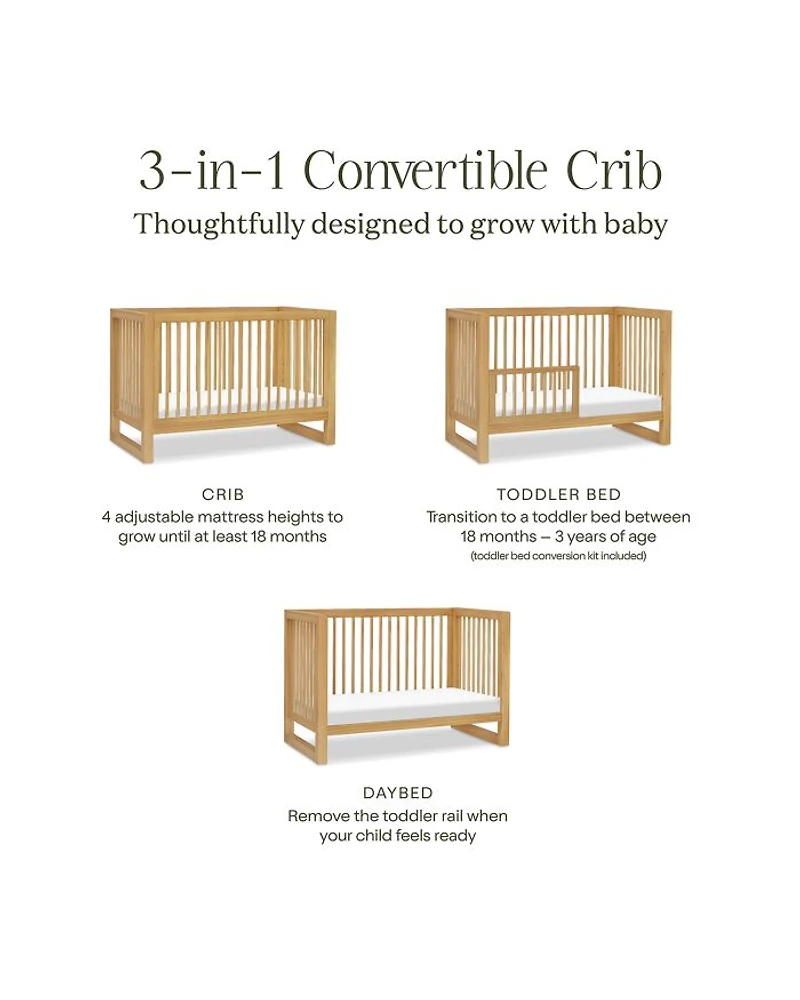 3-in-1 Convertible Crib
Thoughtfully designed to grow with baby

CRIB
4 adjustable mattress heights to grow until at least 18 months

TODDLER BED
Transition to a toddler bed between 18 months – 3 years of age
(toddler bed conversion kit included)

DAYBED
Remove the toddler rail when your child feels ready